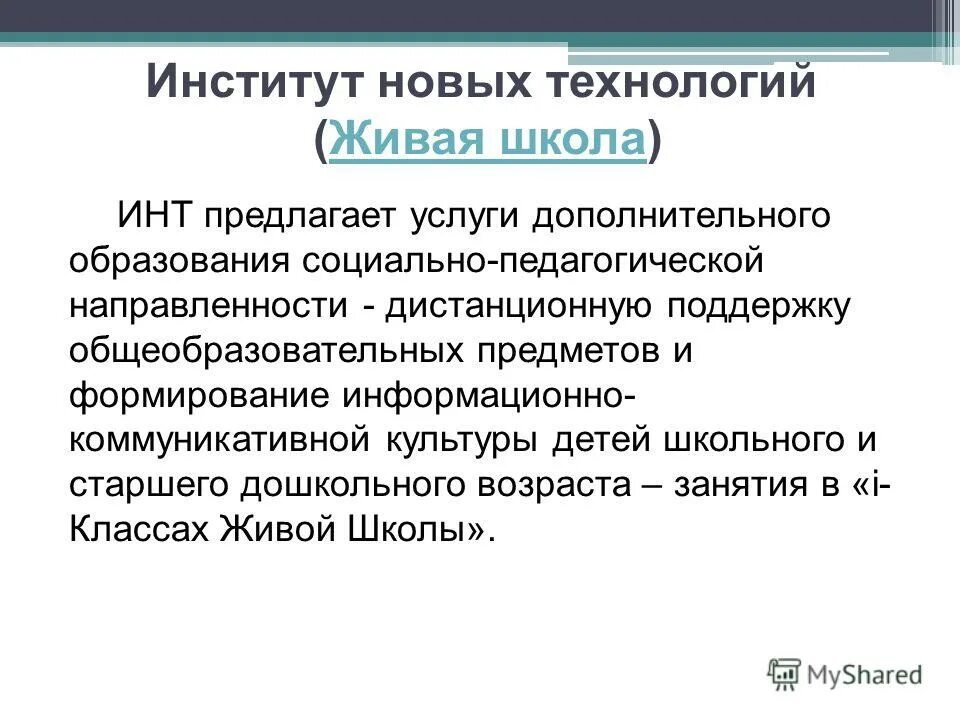 Институт новых технологий (Живая школа)

ИНТ предлагает услуги дополнительного образования социально-педагогической направленности - дистанционную поддержку общеобразовательных предметов и формирование информационно-коммуникативной культуры детей школьного и старшего дошкольного возраста – занятия в «i-Классах Живой Школы».

MyShared